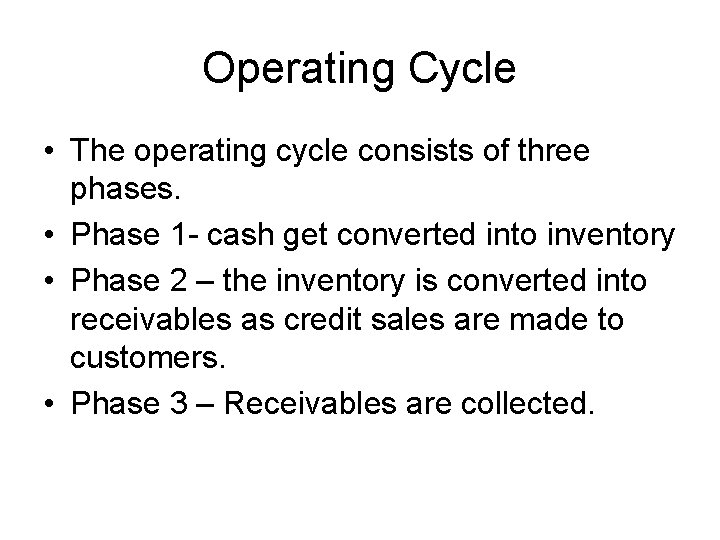 Operating Cycle

• The operating cycle consists of three phases.
• Phase 1- cash get converted into inventory
• Phase 2 – the inventory is converted into receivables as credit sales are made to customers.
• Phase 3 – Receivables are collected.